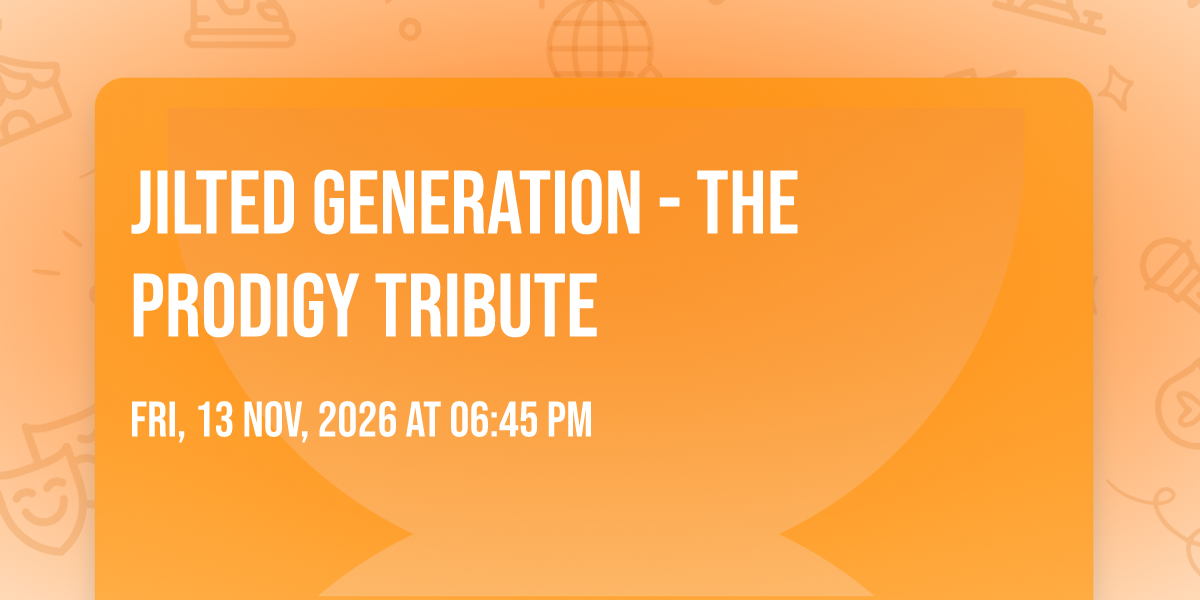 JILTED GENERATION - THE PRODIGY TRIBUTE

FRI, 13 NOV, 2026 AT 06:45 PM